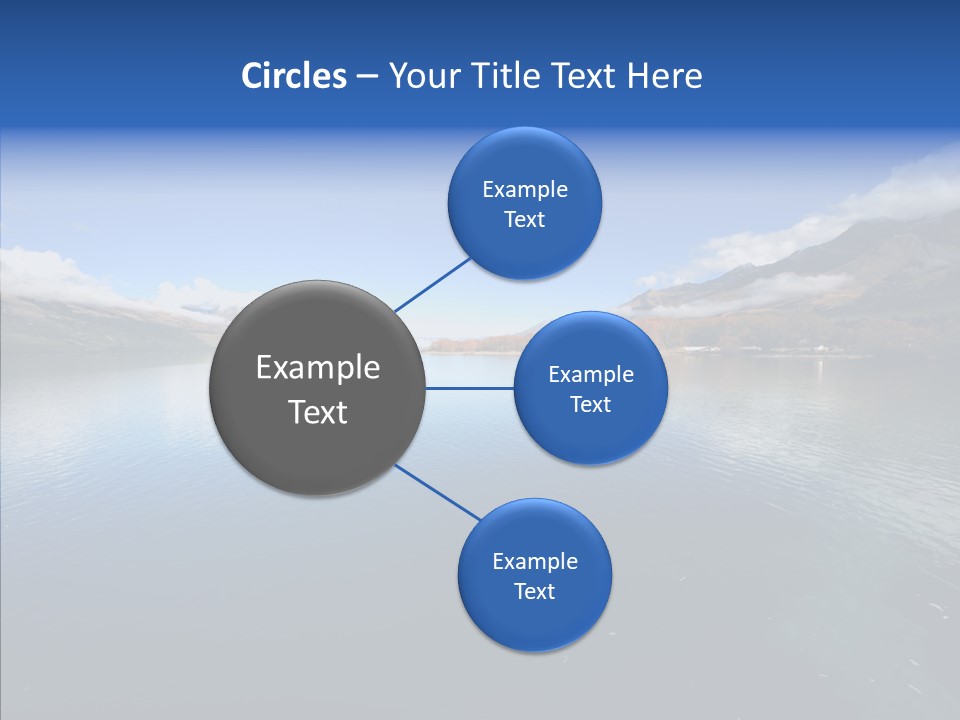 Circles – Your Title Text Here

Example Text

Example Text

Example Text

Example Text